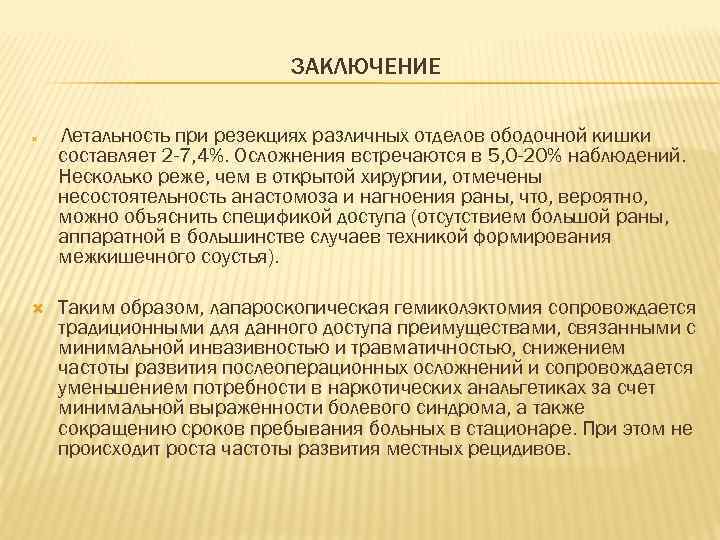 ЗАКЛЮЧЕНИЕ

Летальность при резекциях различных отделов ободочной кишки составляет 2-7,4%. Осложнения встречаются в 5,0-20% наблюдений. Несколько реже, чем в открытой хирургии, отмечены несостоятельность анастомоза и нагноения раны, что, вероятно, можно объяснить спецификой доступа (отсутствием большой раны, аппаратной в большинстве случаев техникой формирования межкишечного соустья).

Таким образом, лапароскопическая гемиколэктомия сопровождается традиционными для данного доступа преимуществами, связанными с минимальной инвазивностью и травматичностью, снижением частоты развития послеоперационных осложнений и сопровождается уменьшением потребности в наркотических анальгетиках за счет минимальной выраженности болевого синдрома, а также сокращению сроков пребывания больных в стационаре. При этом не происходит роста частоты развития местных рецидивов.